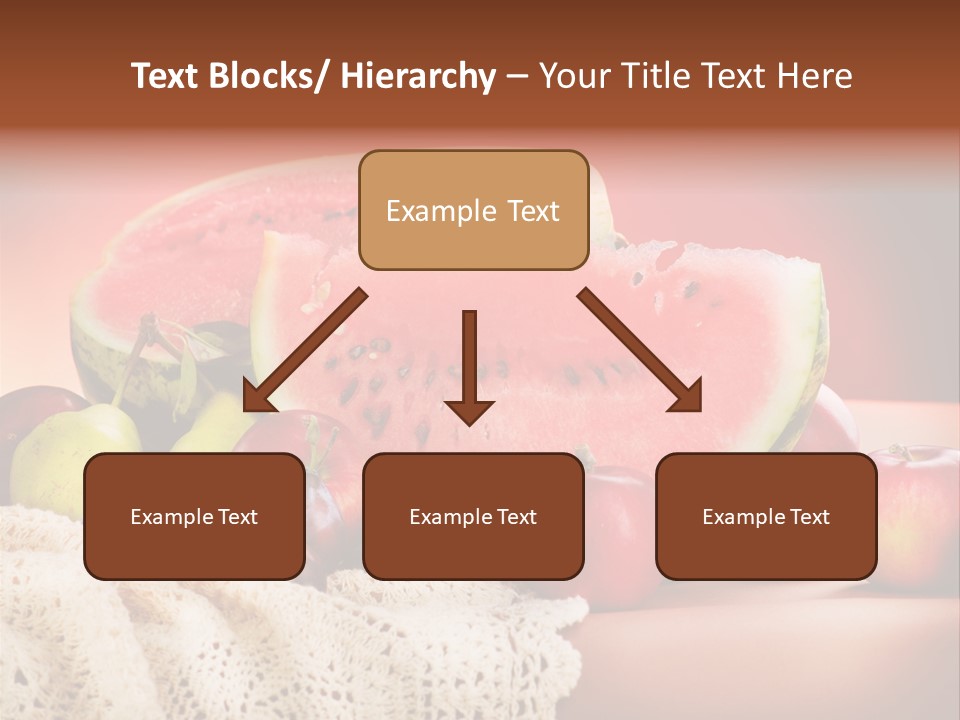 Text Blocks/ Hierarchy – Your Title Text Here

Example Text

Example Text

Example Text

Example Text